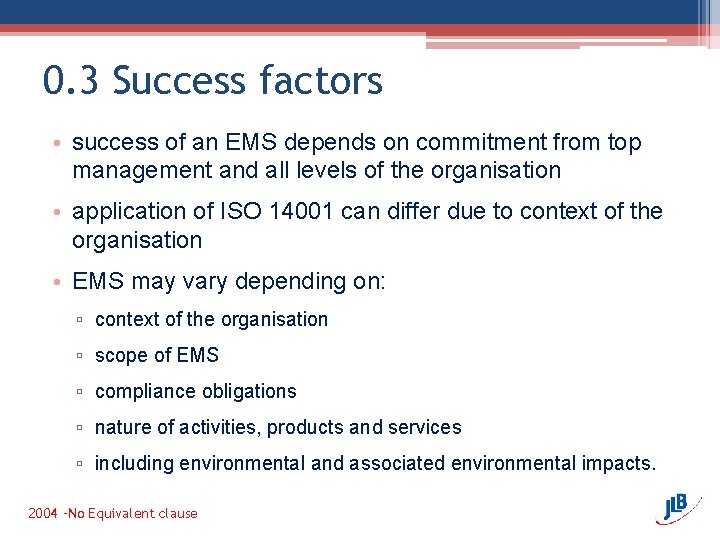 0.3 Success factors

• success of an EMS depends on commitment from top management and all levels of the organisation

• application of ISO 14001 can differ due to context of the organisation

• EMS may vary depending on:

▫ context of the organisation

▫ scope of EMS

▫ compliance obligations

▫ nature of activities, products and services

▫ including environmental and associated environmental impacts.

2004 -No Equivalent clause

JLB